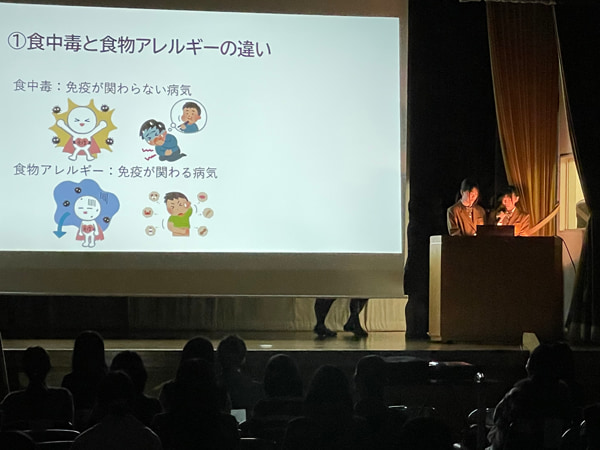 ①食中毒と食物アレルギーの違い

食中毒：免疫が関わらない病気

食物アレルギー：免疫が関わる病気